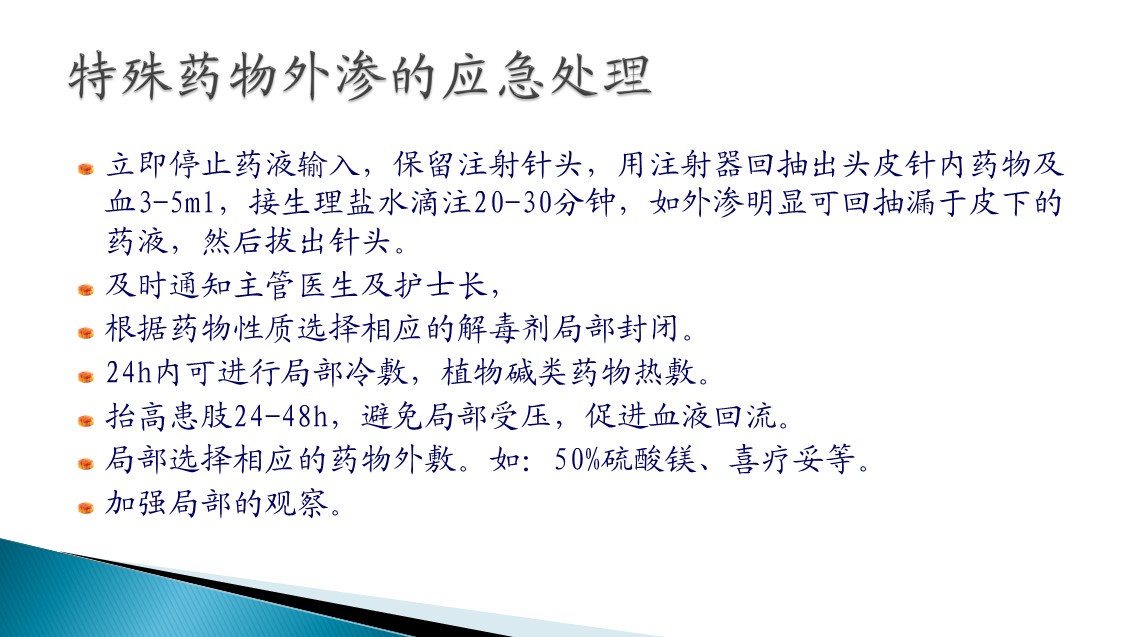 特殊药物外渗的应急处理

立即停止药液输入，保留注射针头，用注射器回抽出头皮针内药物及血3-5ml，接生理盐水滴注20-30分钟，如外渗明显可回抽漏于皮下的药液，然后拔出针头。

及时通知主管医生及护士长，

根据药物性质选择相应的解毒剂局部封闭。

24h内可进行局部冷敷，植物碱类药物热敷。

抬高患肢24-48h，避免局部受压，促进血液回流。

局部选择相应的药物外敷。如：50%硫酸镁、喜疗妥等。

加强局部的观察。